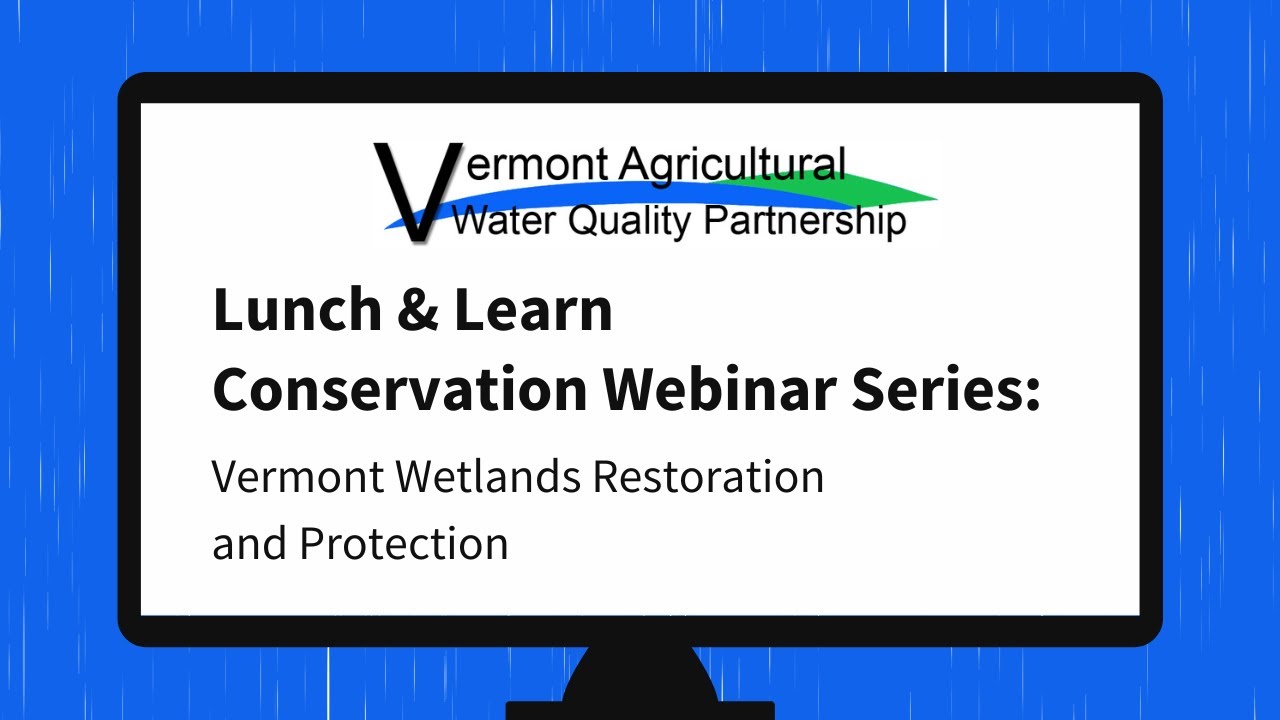 Vermont Agricultural
Water Quality Partnership

Lunch & Learn
Conservation Webinar Series:

Vermont Wetlands Restoration and Protection